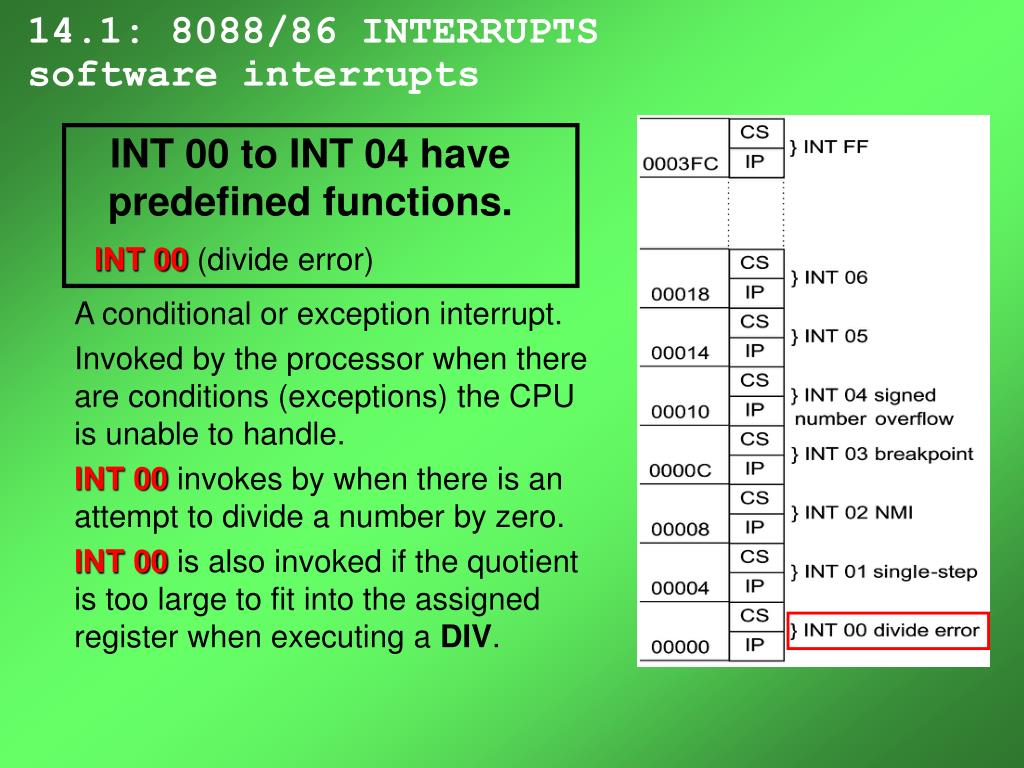 14.1: 8088/86 INTERRUPTS
software interrupts

INT 00 to INT 04 have predefined functions.

INT 00 (divide error)

A conditional or exception interrupt.

Invoked by the processor when there are conditions (exceptions) the CPU is unable to handle.

INT 00 invokes by when there is an attempt to divide a number by zero.

INT 00 is also invoked if the quotient is too large to fit into the assigned register when executing a DIV.

| | | |
|---|---|---|
| | CS | } INT FF |
| 0003FC | IP | |
| | CS | } INT 06 |
| 00018 | IP | |
| | CS | } INT 05 |
| 00014 | IP | |
| | CS | } INT 04 signed number overflow |
| 00010 | IP | |
| | CS | } INT 03 breakpoint |
| 0000C | IP | |
| | CS | } INT 02 NMI |
| 00008 | IP | |
| | CS | } INT 01 single-step |
| 00004 | IP | |
| | CS | } INT 00 divide error |
| 00000 | IP | |